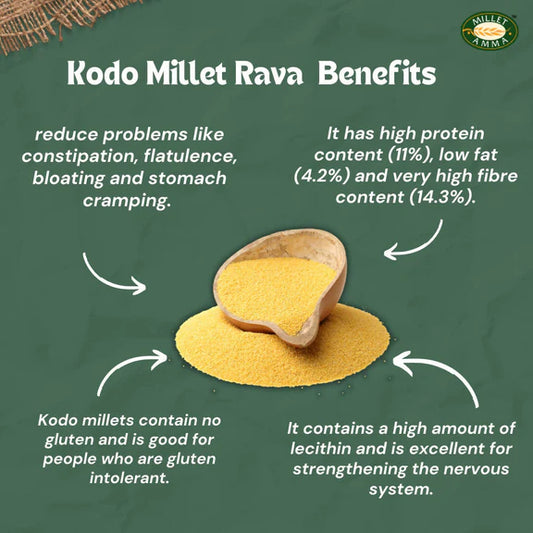 MILLET AMMA

Kodo Millet Rava Benefits

reduce problems like constipation, flatulence, bloating and stomach cramping.

It has high protein content (11%), low fat (4.2%) and very high fibre content (14.3%).

Kodo millets contain no gluten and is good for people who are gluten intolerant.

It contains a high amount of lecithin and is excellent for strengthening the nervous system.